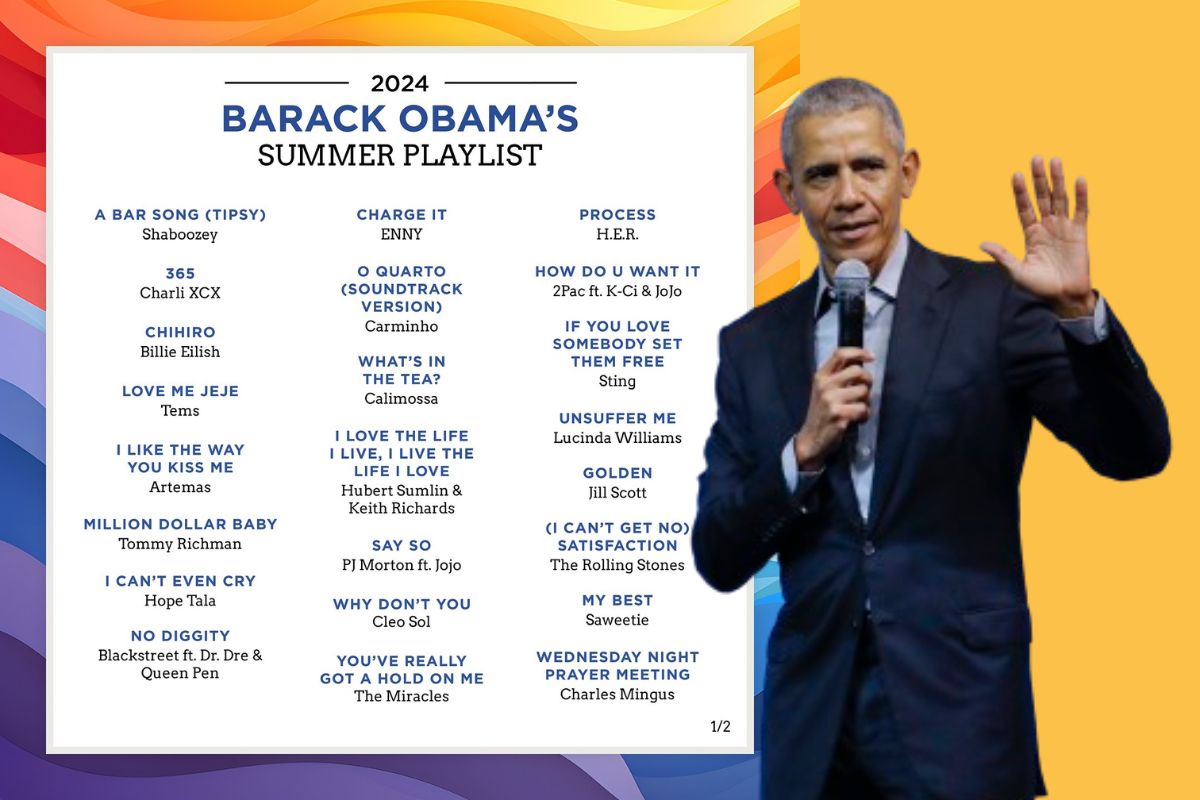 2024
BARACK OBAMA'S
SUMMER PLAYLIST

A BAR SONG (TIPSY)
Shaboozey

365
Charli XCX

CHIHIRO
Billie Eilish

LOVE ME JEJE
Tems

I LIKE THE WAY YOU KISS ME
Artemas

MILLION DOLLAR BABY
Tommy Richman

I CAN'T EVEN CRY
Hope Tala

NO DIGGITY
Blackstreet ft. Dr. Dre & Queen Pen

CHARGE IT
ENNY

O QUARTO (SOUNDTRACK VERSION)
Carminho

WHAT'S IN THE TEA?
Calimossa

I LOVE THE LIFE I LIVE, I LIVE THE LIFE I LOVE
Hubert Sumlin & Keith Richards

SAY SO
PJ Morton ft. Jojo

WHY DON'T YOU
Cleo Sol

YOU'VE REALLY GOT A HOLD ON ME
The Miracles

PROCESS
H.E.R.

HOW DO U WANT IT
2Pac ft. K-Ci & JoJo

IF YOU LOVE SOMEBODY SET THEM FREE
Sting

UNSUFFER ME
Lucinda Williams

GOLDEN
Jill Scott

(I CAN'T GET NO) SATISFACTION
The Rolling Stones

MY BEST
Saweetie

WEDNESDAY NIGHT PRAYER MEETING
Charles Mingus

1/2